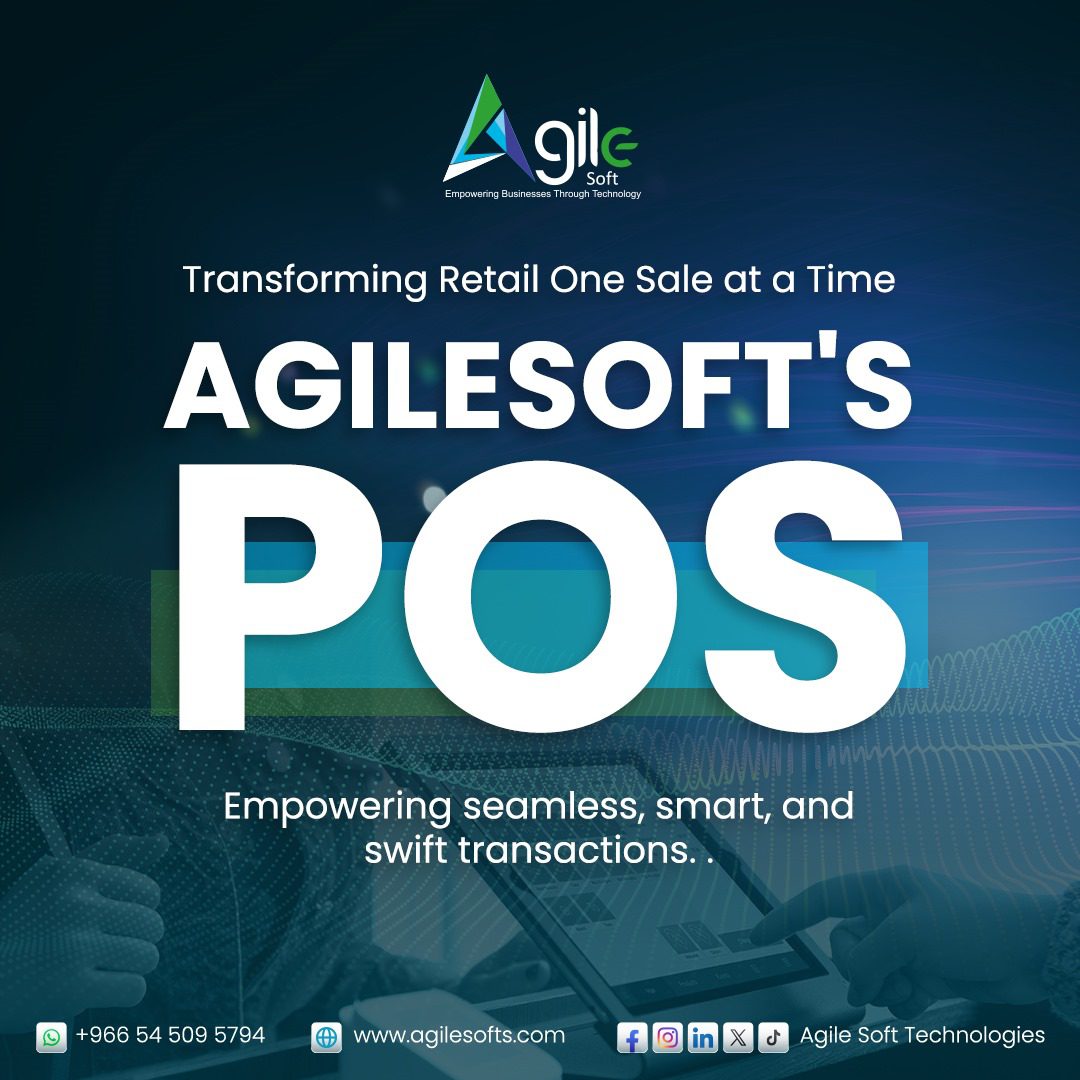 Agile Soft
Empowering Businesses Through Technology

Transforming Retail One Sale at a Time

AGILESOFT'S

POS

Empowering seamless, smart, and swift transactions. .

+966 54 509 5794

www.agilesofts.com

Agile Soft Technologies